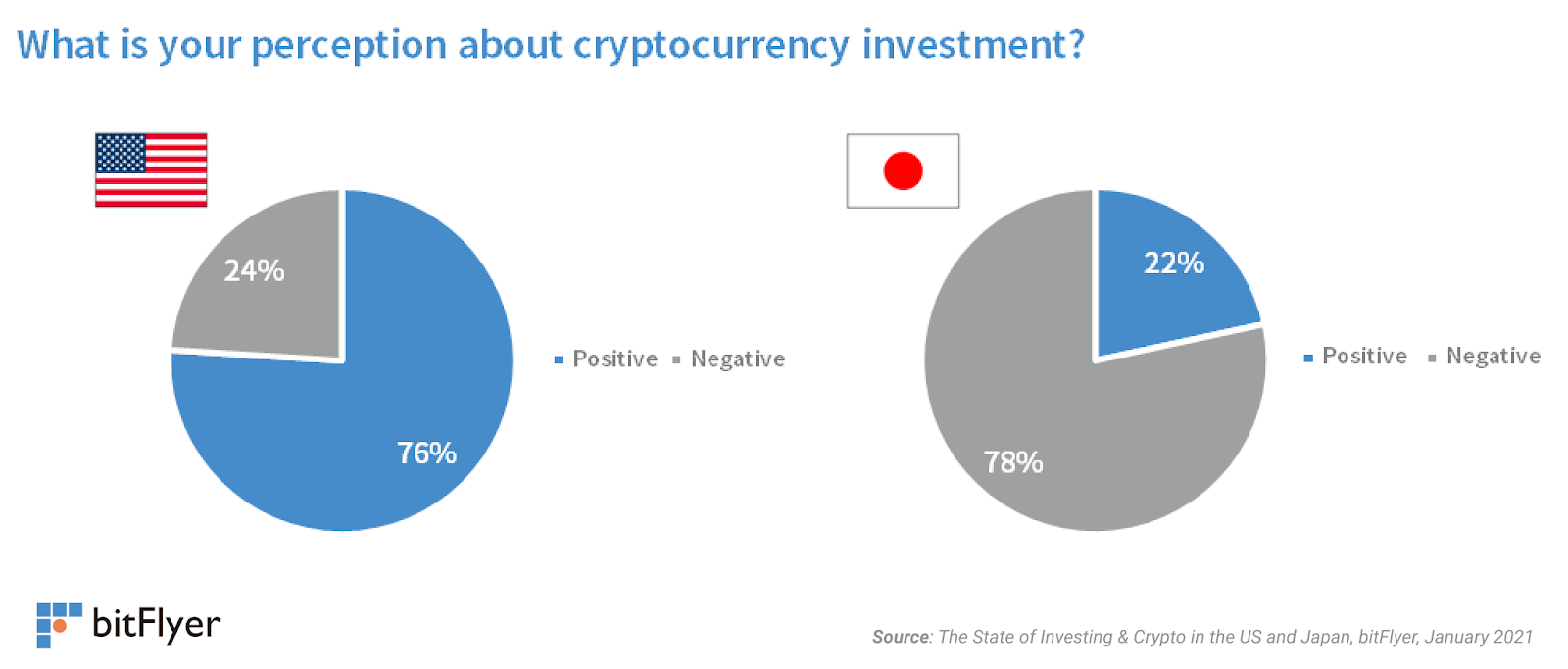 What is your perception about cryptocurrency investment?

24%

76%

Positive Negative

22%

78%

Positive Negative

bitFlyer

Source: The State of Investing & Crypto in the US and Japan, bitFlyer, January 2021